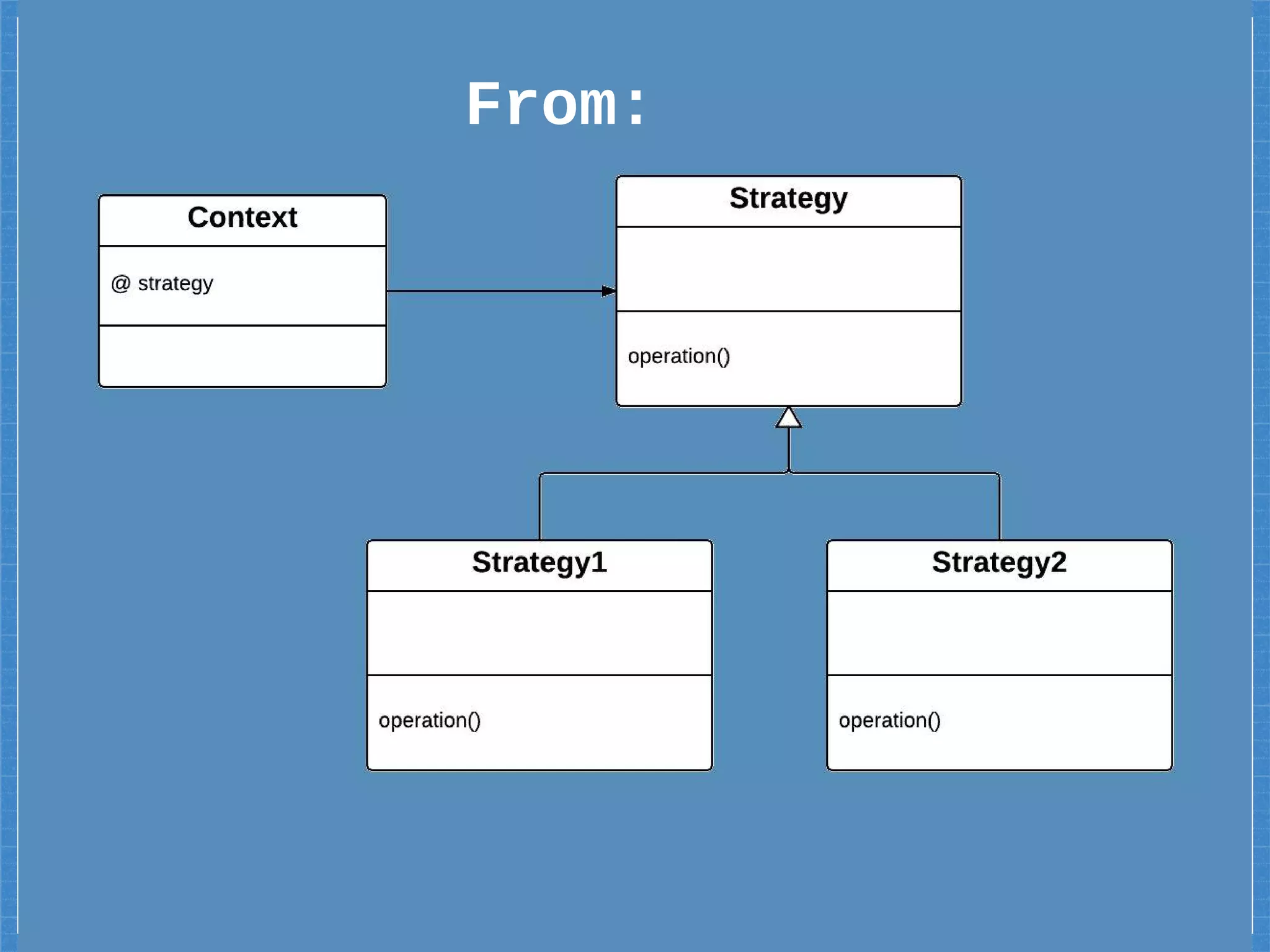 From:

Context

@ strategy

Strategy

operation()

Strategy1

operation()

Strategy2

operation()